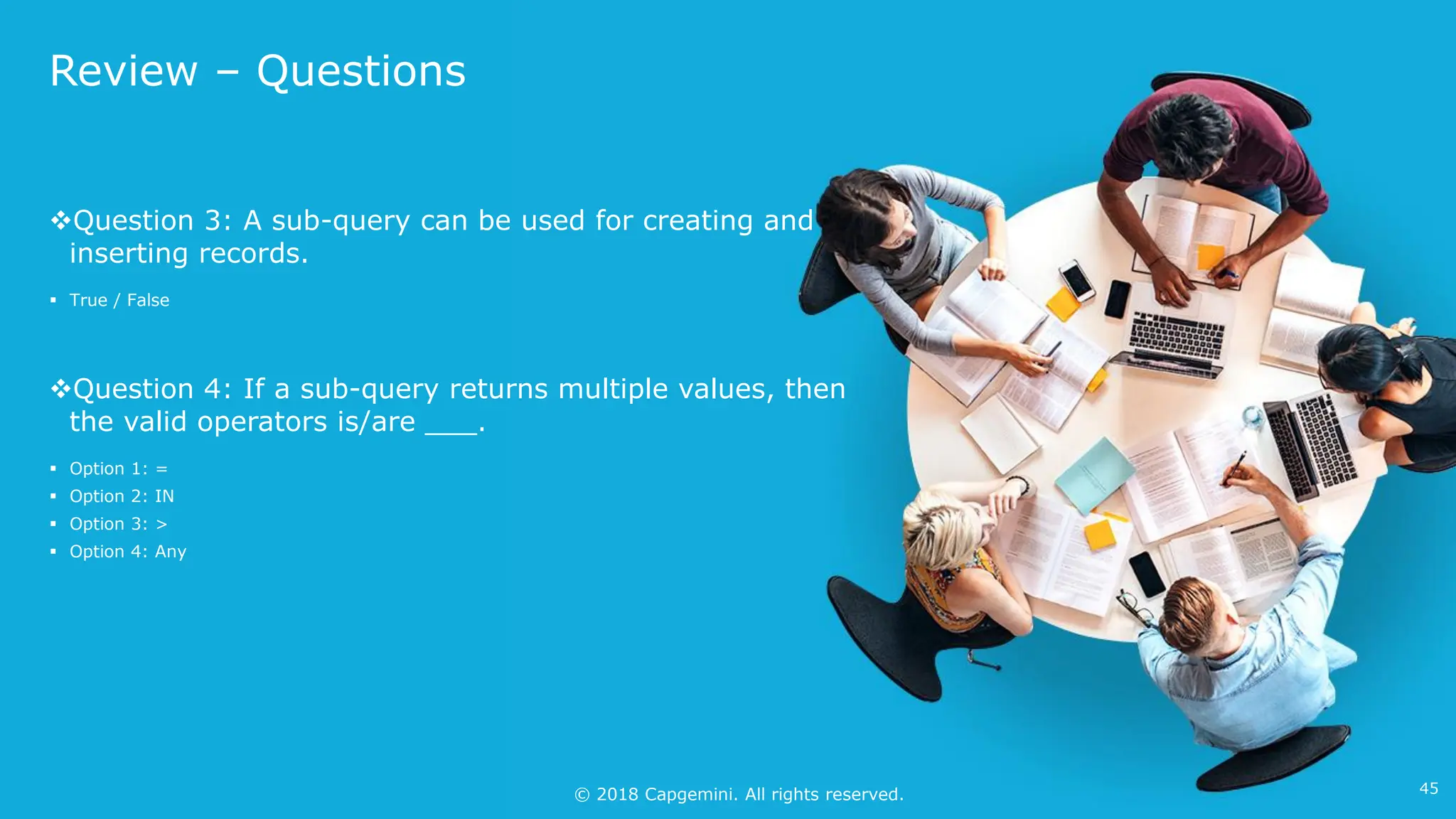 Review – Questions

❖Question 3: A sub-query can be used for creating and inserting records.

▪ True / False

❖Question 4: If a sub-query returns multiple values, then the valid operators is/are ___.

▪ Option 1: =
▪ Option 2: IN
▪ Option 3: >
▪ Option 4: Any

© 2018 Capgemini. All rights reserved.

45